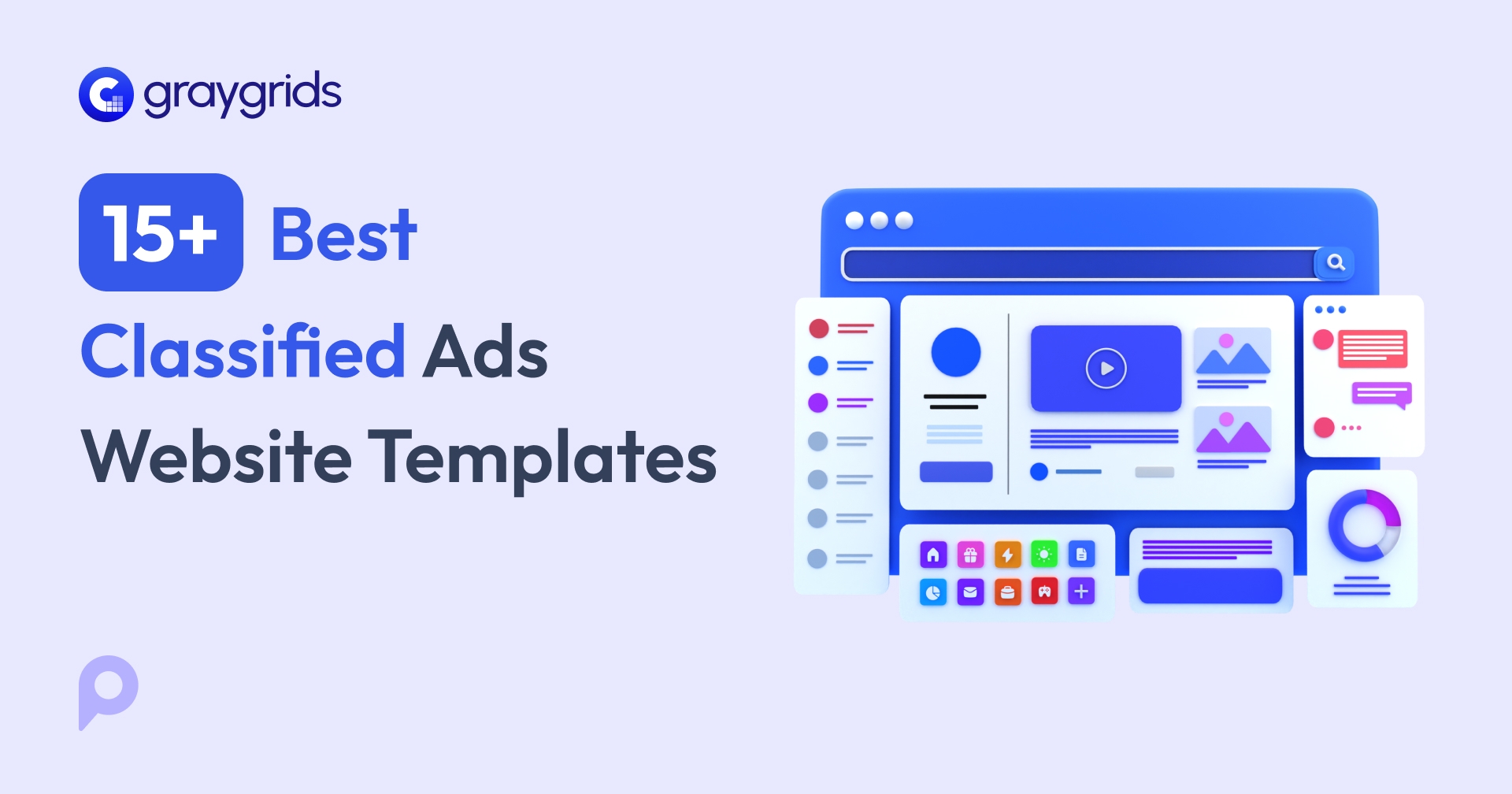 graygrids

15+ Best

Classified Ads

Website Templates